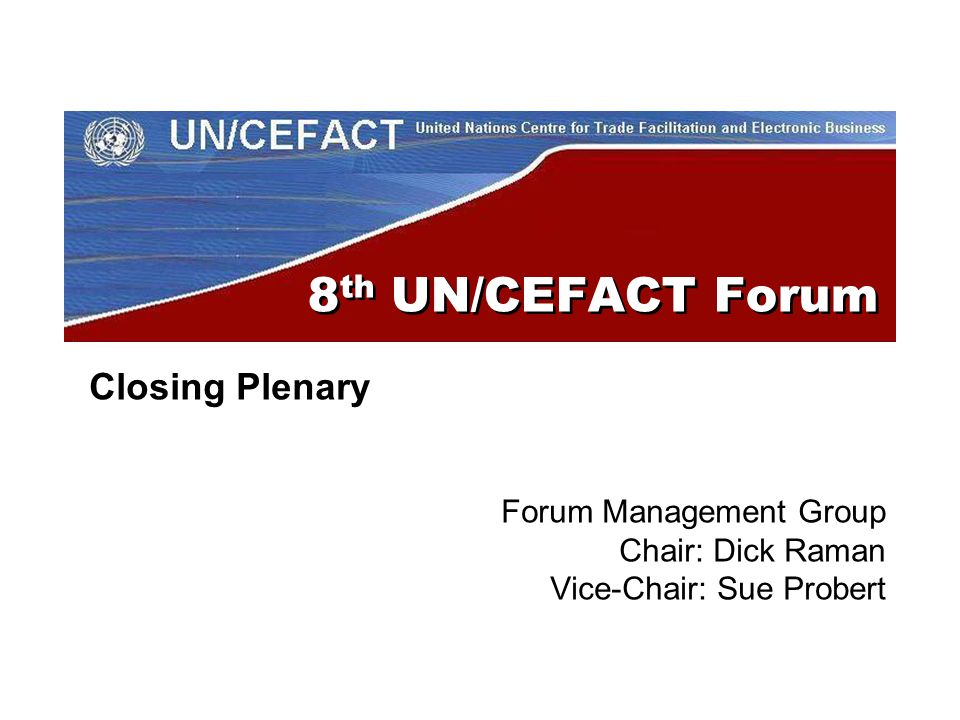 UN/CEFACT United Nations Centre for Trade Facilitation and Electronic Business

8th UN/CEFACT Forum

Closing Plenary

Forum Management Group
Chair: Dick Raman
Vice-Chair: Sue Probert